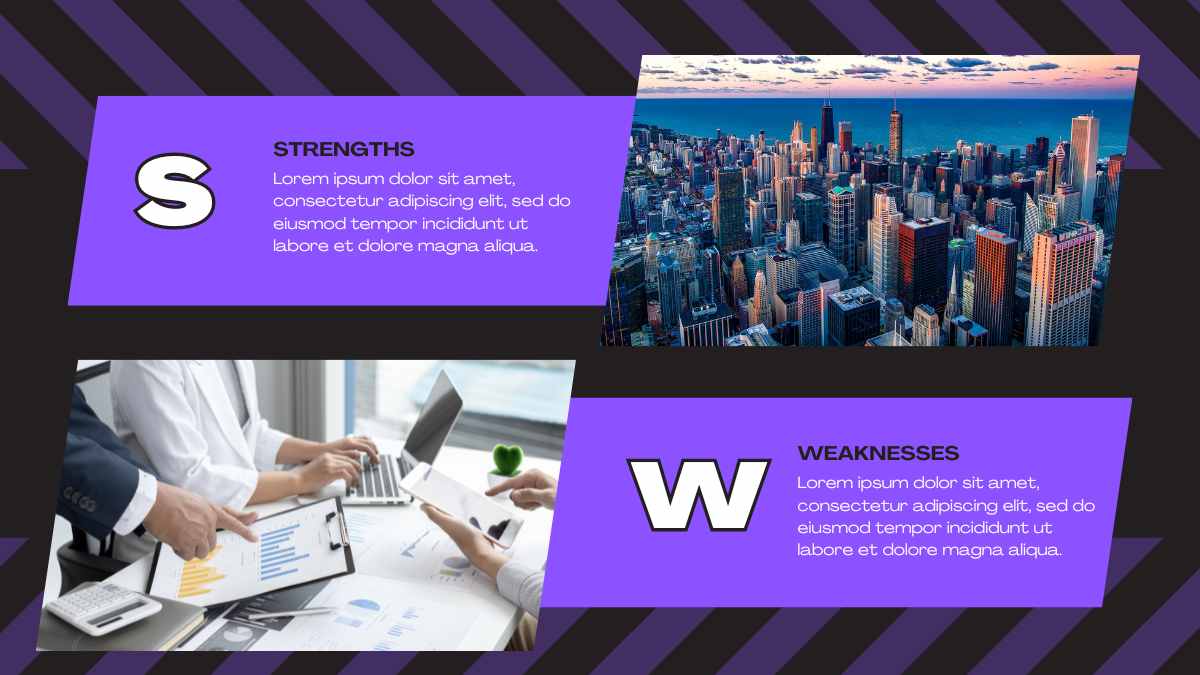 S

STRENGTHS
Lorem ipsum dolor sit amet, consectetur adipiscing elit, sed do eiusmod tempor incididunt ut labore et dolore magna aliqua.

W

WEAKNESSES
Lorem ipsum dolor sit amet, consectetur adipiscing elit, sed do eiusmod tempor incididunt ut labore et dolore magna aliqua.